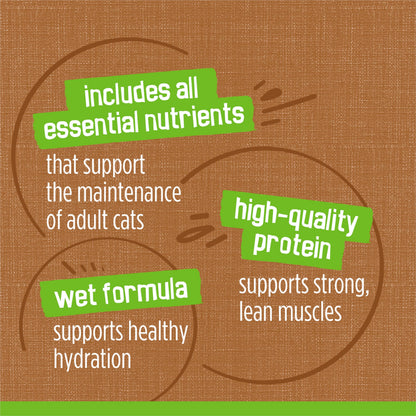 includes all essential nutrients

that support the maintenance of adult cats

high-quality protein

supports strong, lean muscles

wet formula

supports healthy hydration